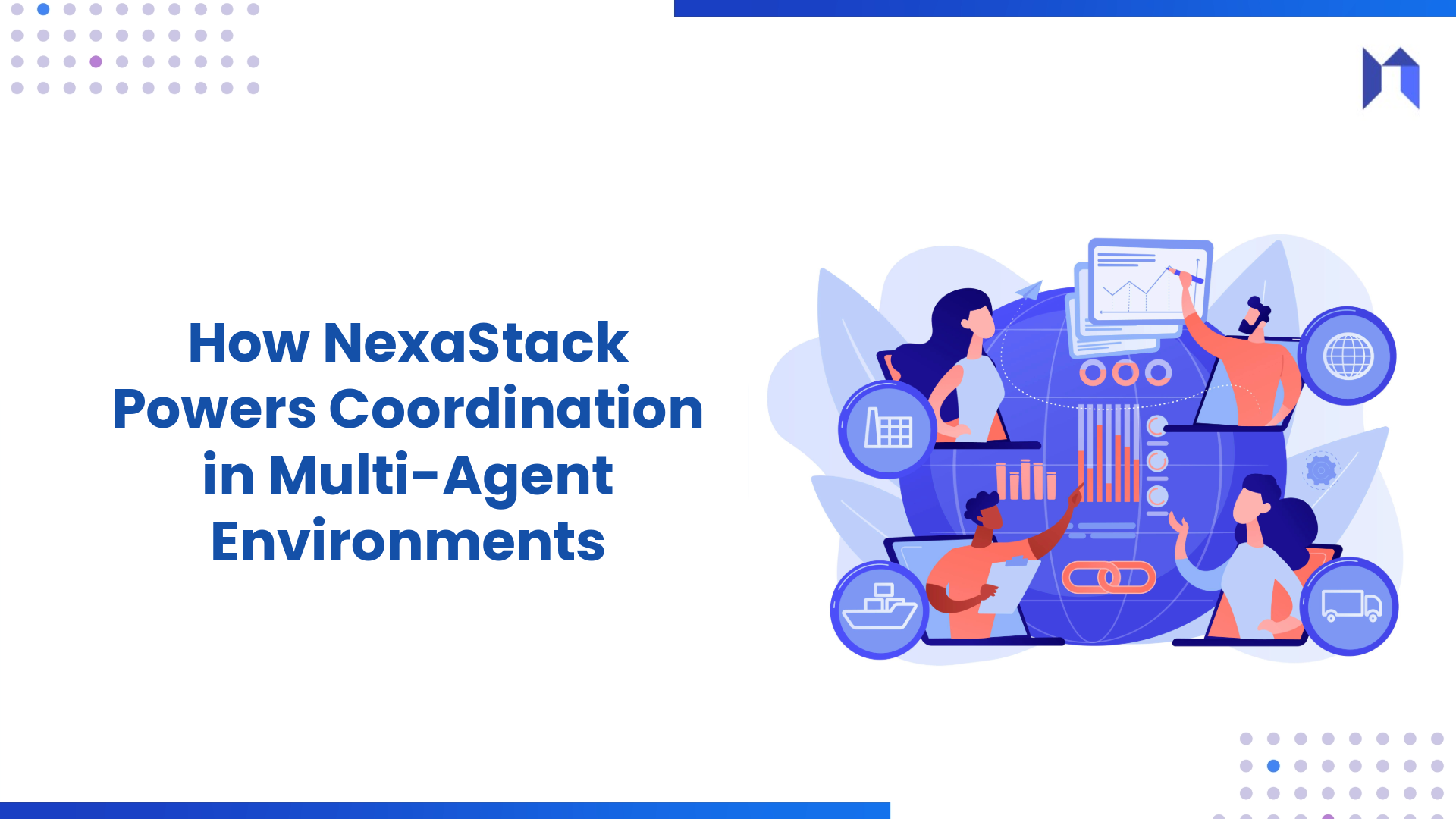 How NexaStack Powers Coordination in Multi-Agent Environments